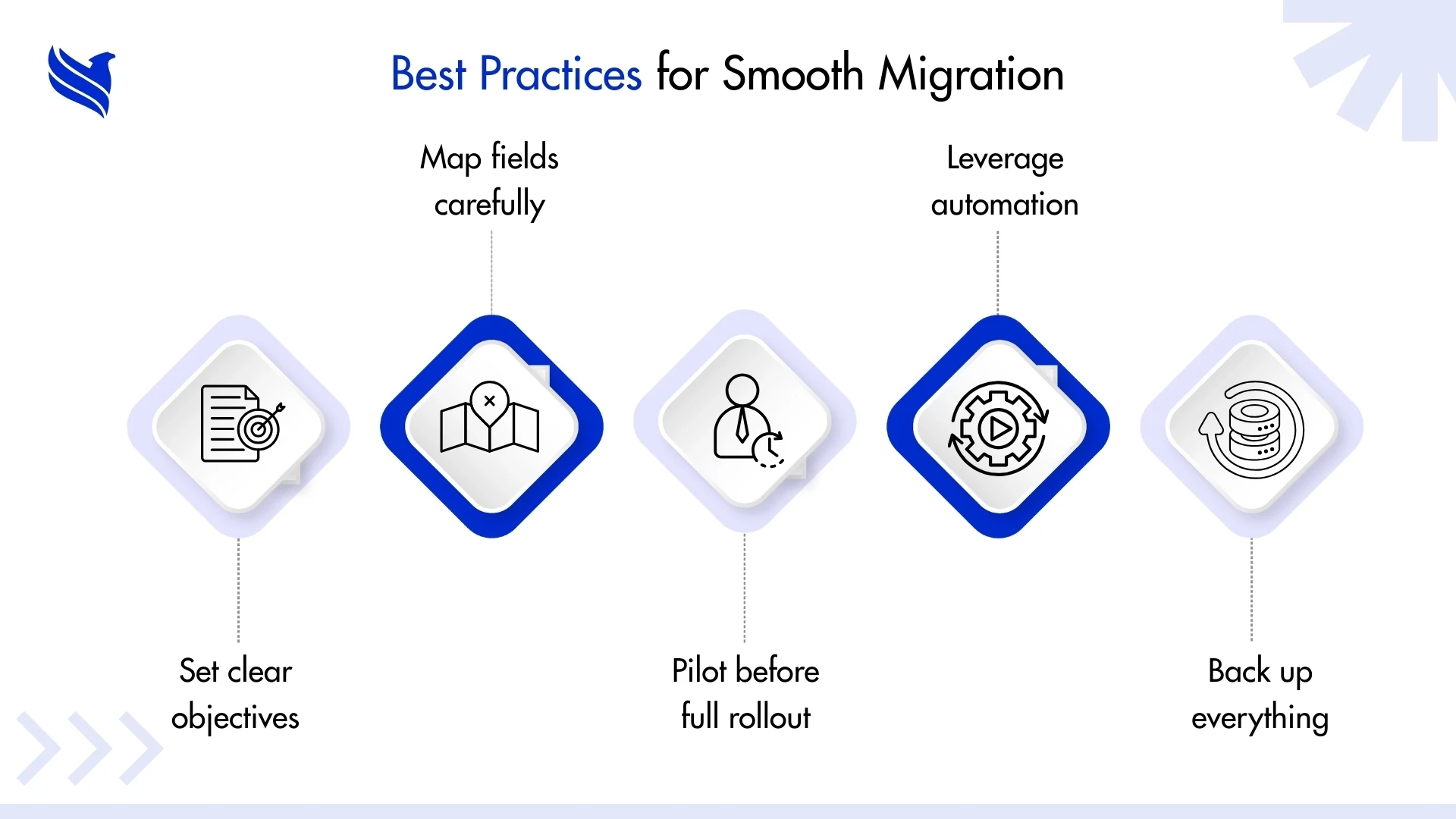 Best Practices for Smooth Migration

Map fields carefully

Leverage automation

Set clear objectives

Pilot before full rollout

Back up everything